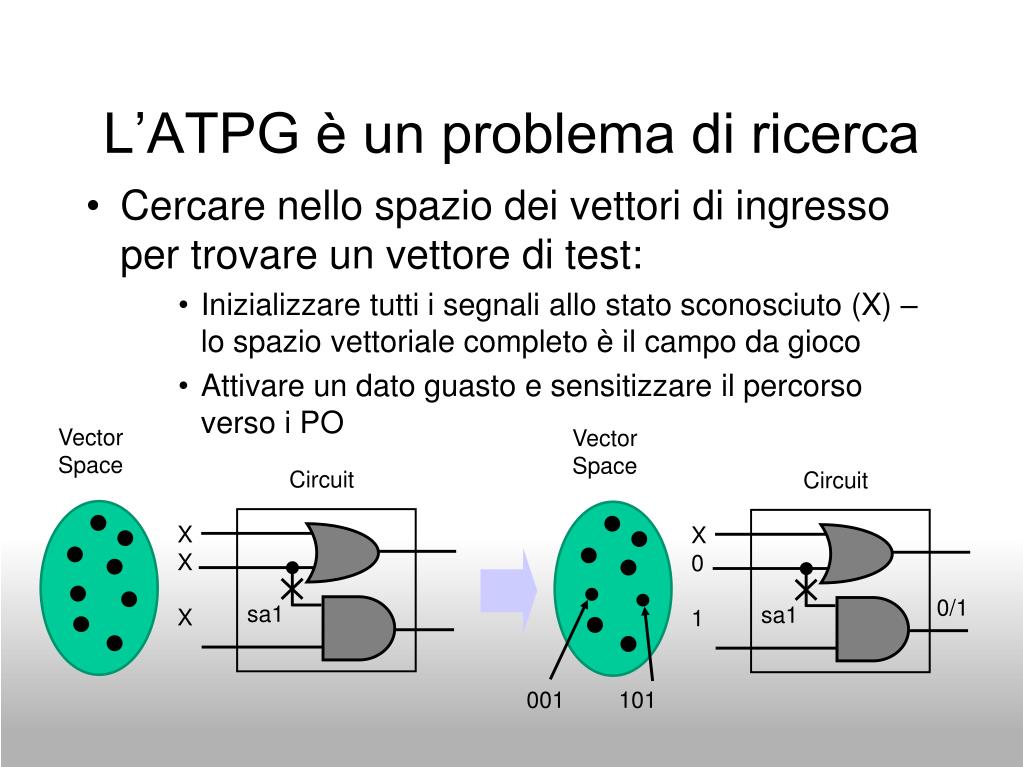 L’ATPG è un problema di ricerca

• Cercare nello spazio dei vettori di ingresso per trovare un vettore di test:
  • Inizializzare tutti i segnali allo stato sconosciuto (X) – lo spazio vettoriale completo è il campo da gioco
  • Attivare un dato guasto e sensitizzare il percorso verso i PO

Vector Space

Circuit

X
X
X
sa1

Vector Space

Circuit

X
0
1
sa1
0/1

001
101